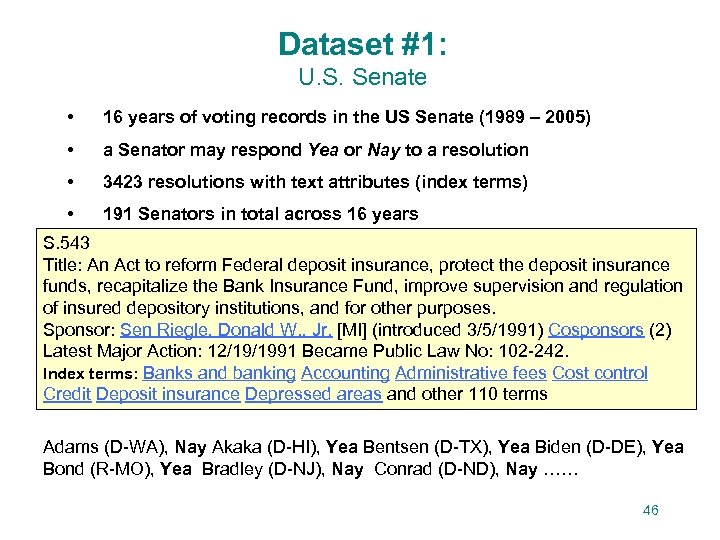 Dataset #1:
U.S. Senate

• 16 years of voting records in the US Senate (1989 – 2005)
• a Senator may respond Yea or Nay to a resolution
• 3423 resolutions with text attributes (index terms)
• 191 Senators in total across 16 years

S.543
Title: An Act to reform Federal deposit insurance, protect the deposit insurance funds, recapitalize the Bank Insurance Fund, improve supervision and regulation of insured depository institutions, and for other purposes.
Sponsor: Sen Riegle, Donald W., Jr. [MI] (introduced 3/5/1991) Cosponsors (2)
Latest Major Action: 12/19/1991 Became Public Law No: 102-242.
Index terms: Banks and banking Accounting Administrative fees Cost control Credit Deposit insurance Depressed areas and other 110 terms

Adams (D-WA), Nay Akaka (D-HI), Yea Bentsen (D-TX), Yea Biden (D-DE), Yea Bond (R-MO), Yea Bradley (D-NJ), Nay Conrad (D-ND), Nay ……

46